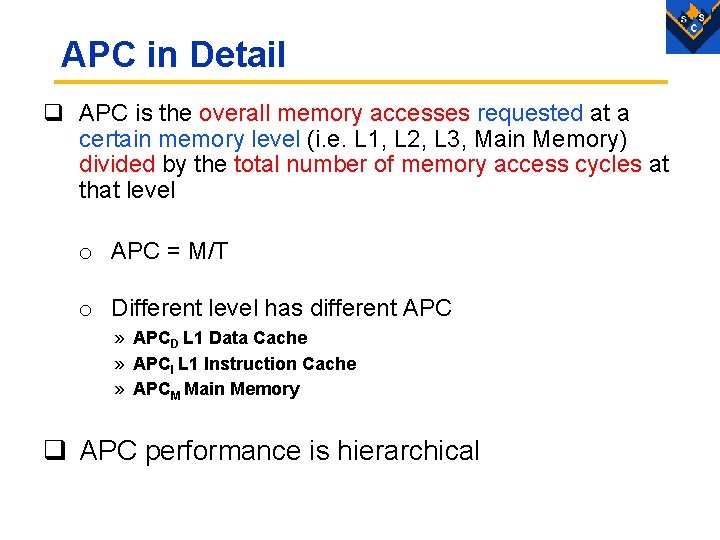 S S C

APC in Detail

❑ APC is the overall memory accesses requested at a certain memory level (i.e. L1, L2, L3, Main Memory) divided by the total number of memory access cycles at that level

o APC = M/T

o Different level has different APC

» $APC_D$ L1 Data Cache

» $APC_I$ L1 Instruction Cache

» $APC_M$ Main Memory

❑ APC performance is hierarchical